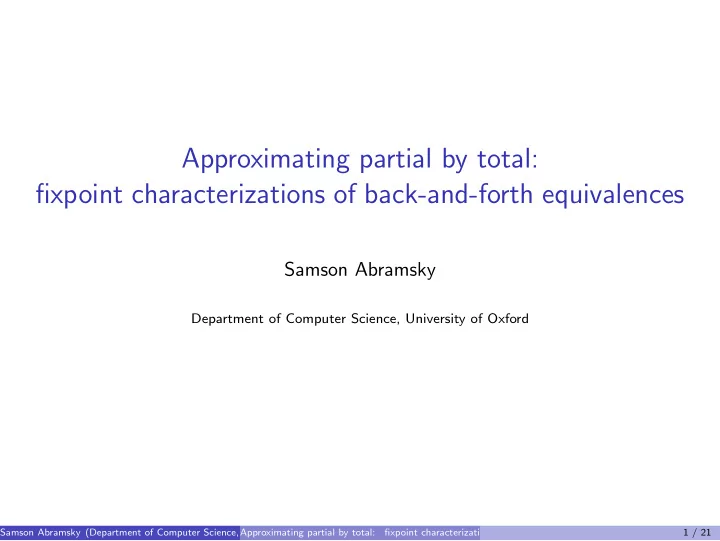 Approximating partial by total:
fixpoint characterizations of back-and-forth equivalences

Samson Abramsky

Department of Computer Science, University of Oxford

Samson Abramsky (Department of Computer Science, Approximating partial by total: fixpoint characterizati 1 / 21